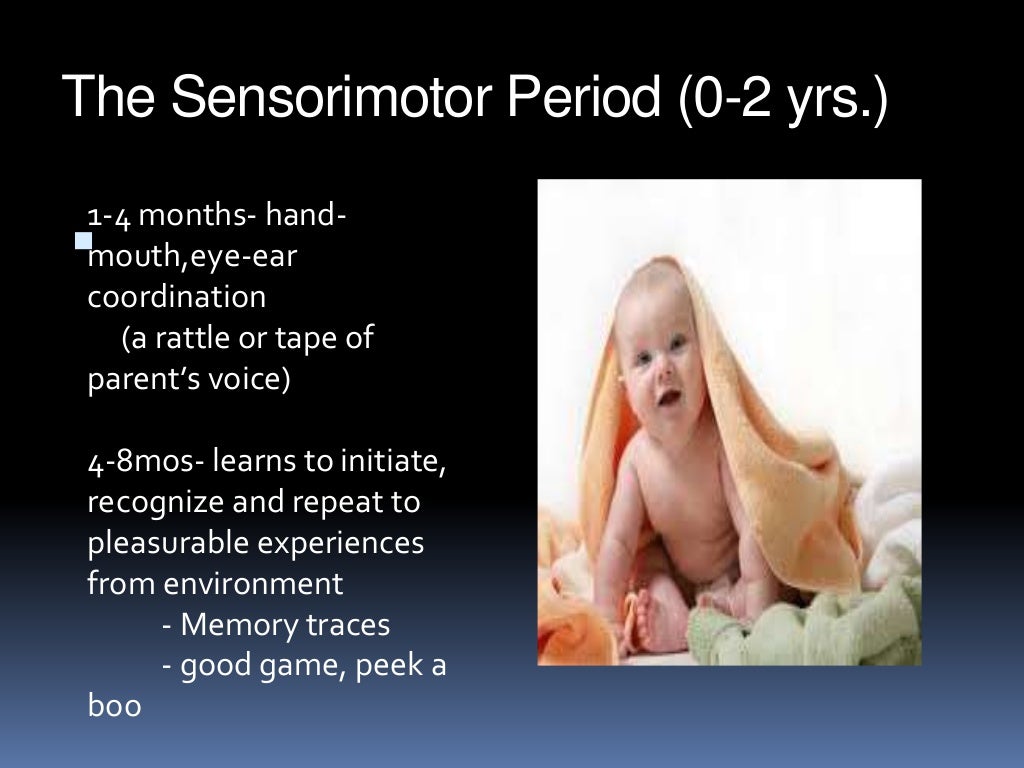 The Sensorimotor Period (0-2 yrs.)

1-4 months- hand-mouth,eye-ear coordination
(a rattle or tape of parent’s voice)

4-8mos- learns to initiate, recognize and repeat to pleasurable experiences from environment
- Memory traces
- good game, peek a boo